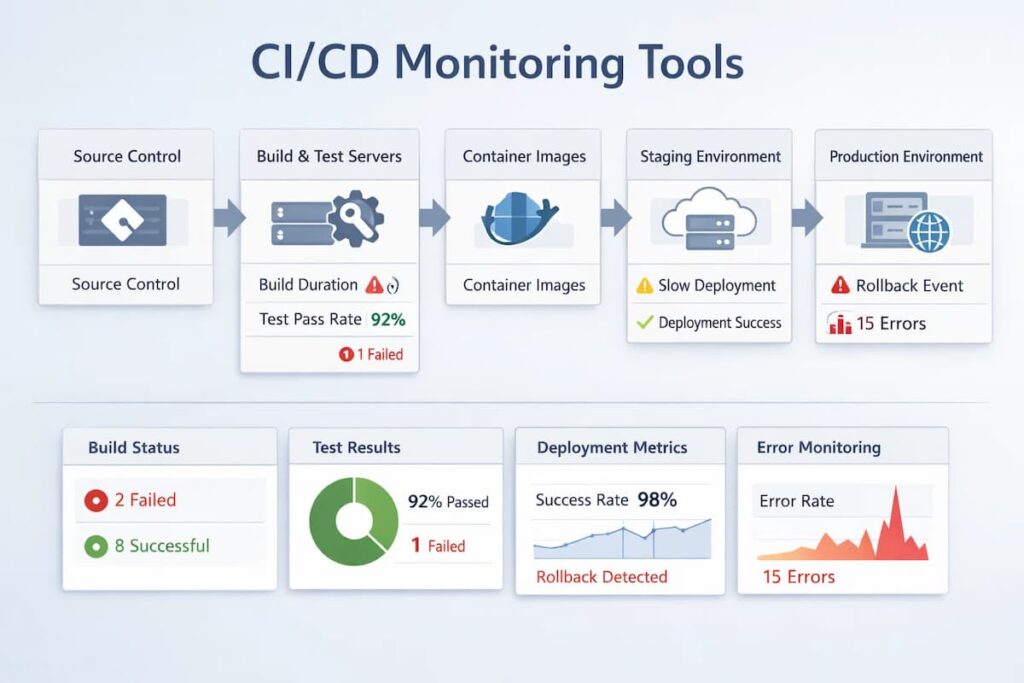 CI/CD Monitoring Tools

Source Control

Source Control

Build & Test Servers

Build Duration

Test Pass Rate 92%

1 Failed

Container Images

Container Images

Staging Environment

Slow Deployment

Deployment Success

Production Environment

Rollback Event

15 Errors

Build Status

2 Failed

8 Successful

Test Results

92% Passed

1 Failed

Deployment Metrics

Success Rate 98%

Rollback Detected

Error Monitoring

Error Rate

15 Errors